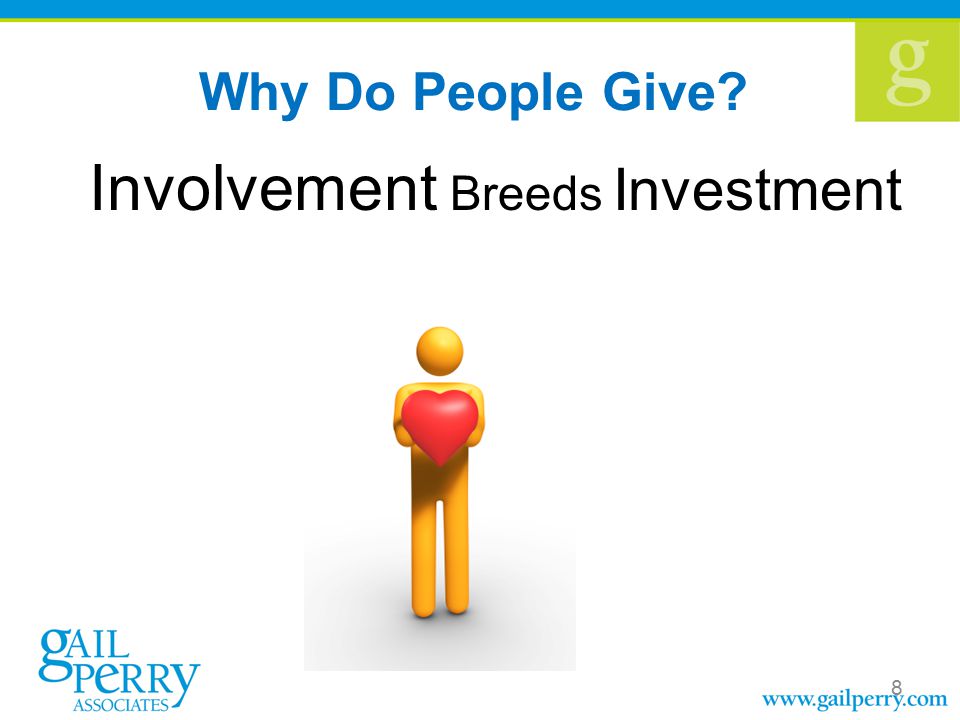 g

Why Do People Give?

Involvement Breeds Investment

GAIL PERRY ASSOCIATES

8

www.gailperry.com